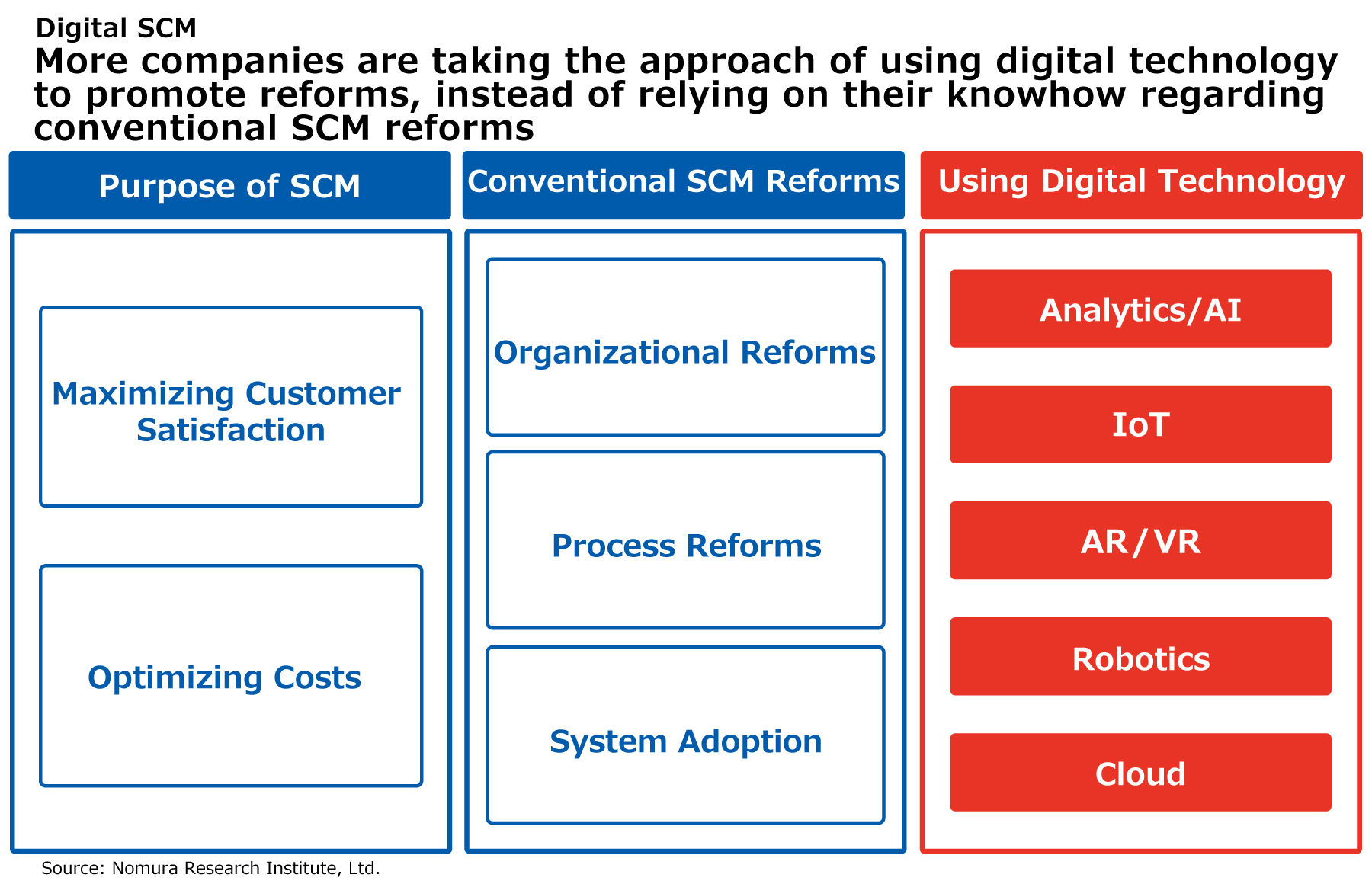 Digital SCM

More companies are taking the approach of using digital technology to promote reforms, instead of relying on their knowhow regarding conventional SCM reforms

Purpose of SCM

Maximizing Customer Satisfaction

Optimizing Costs

Conventional SCM Reforms

Organizational Reforms

Process Reforms

System Adoption

Using Digital Technology

Analytics/AI

IoT

AR/VR

Robotics

Cloud

Source: Nomura Research Institute, Ltd.